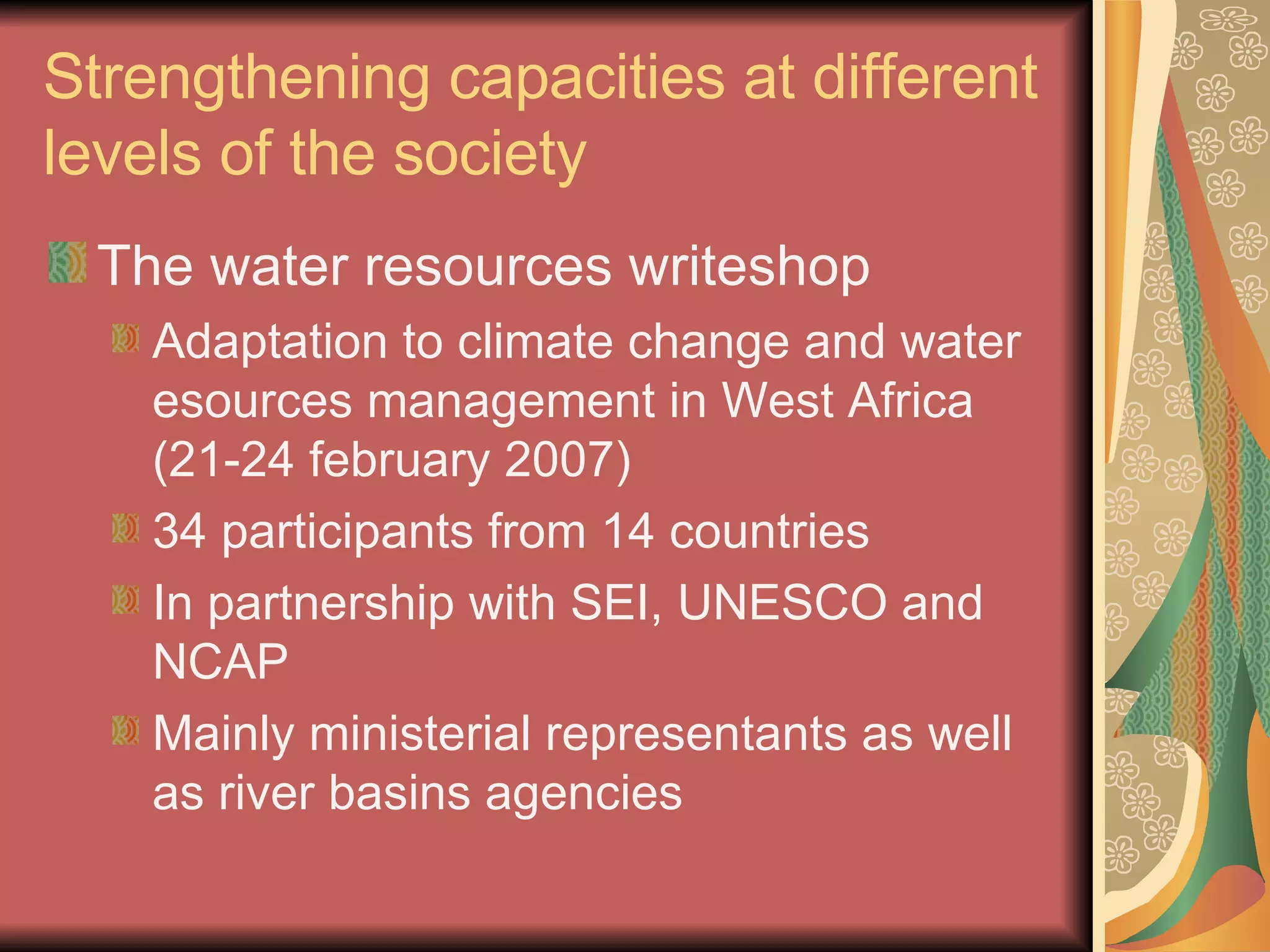 Strengthening capacities at different levels of the society

The water resources writeshop

Adaptation to climate change and water esources management in West Africa (21-24 february 2007)

34 participants from 14 countries

In partnership with SEI, UNESCO and NCAP

Mainly ministerial representants as well as river basins agencies